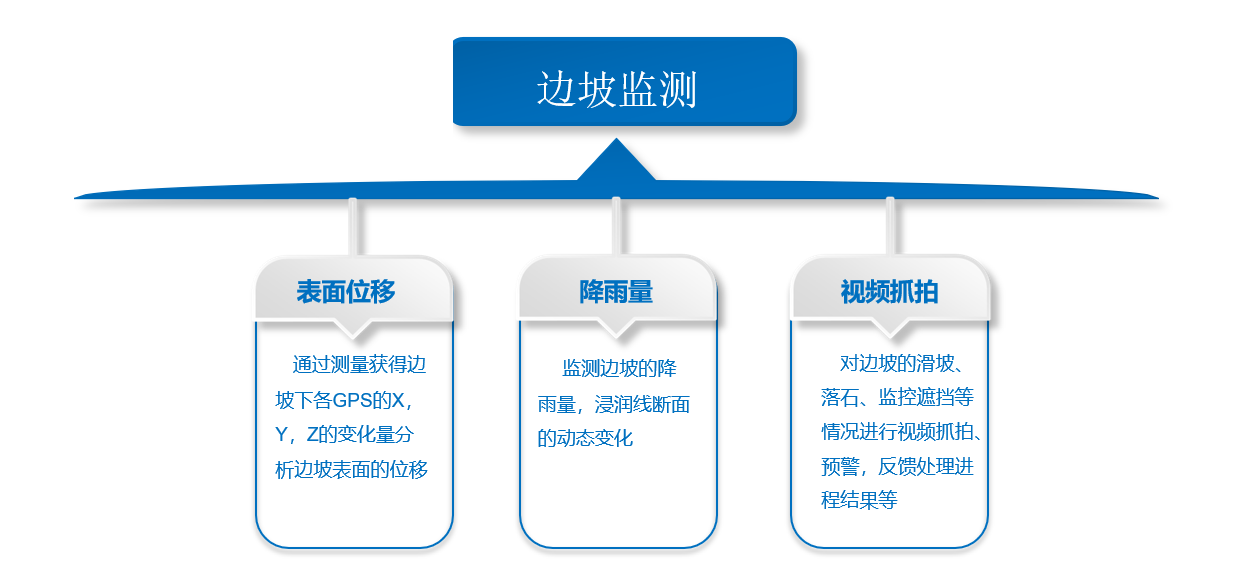 边坡监测

表面位移

通过测量获得边坡下各GPS的X，Y，Z的变化量分析边坡表面的位移

降雨量

监测边坡的降雨量，浸润线断面的动态变化

视频抓拍

对边坡的滑坡、落石、监控遮挡等情况进行视频抓拍、预警，反馈处理进程结果等